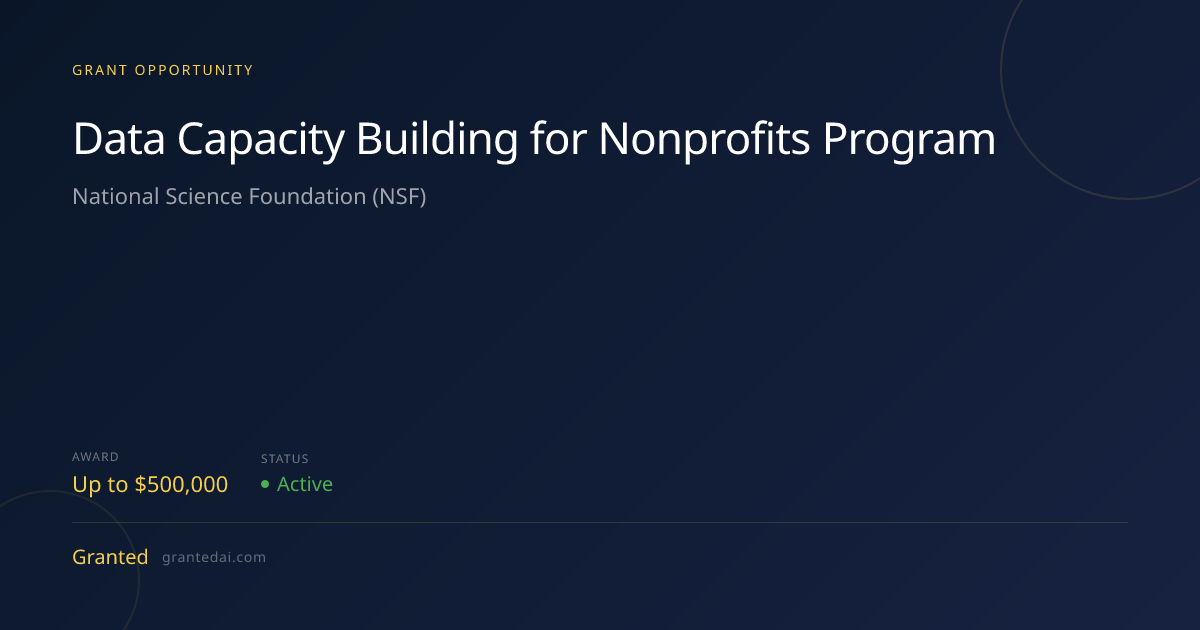 GRANT OPPORTUNITY

Data Capacity Building for Nonprofits Program

National Science Foundation (NSF)

AWARD
Up to $500,000

STATUS
• Active

Granted grantedai.com